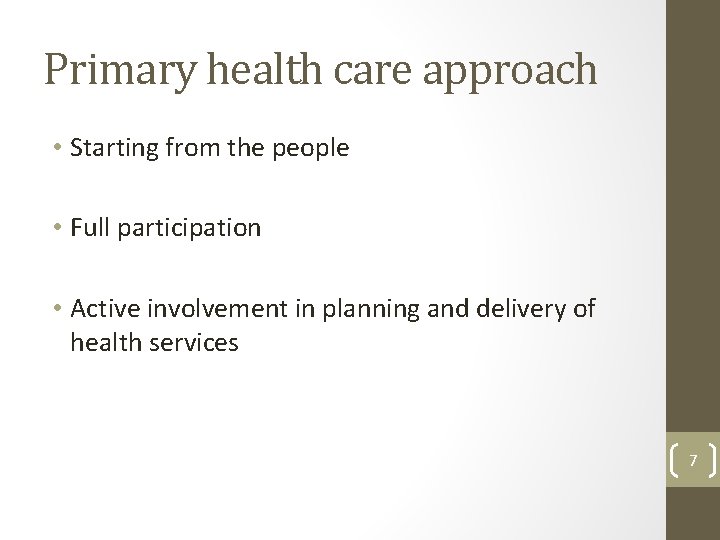 Primary health care approach

• Starting from the people

• Full participation

• Active involvement in planning and delivery of health services

7